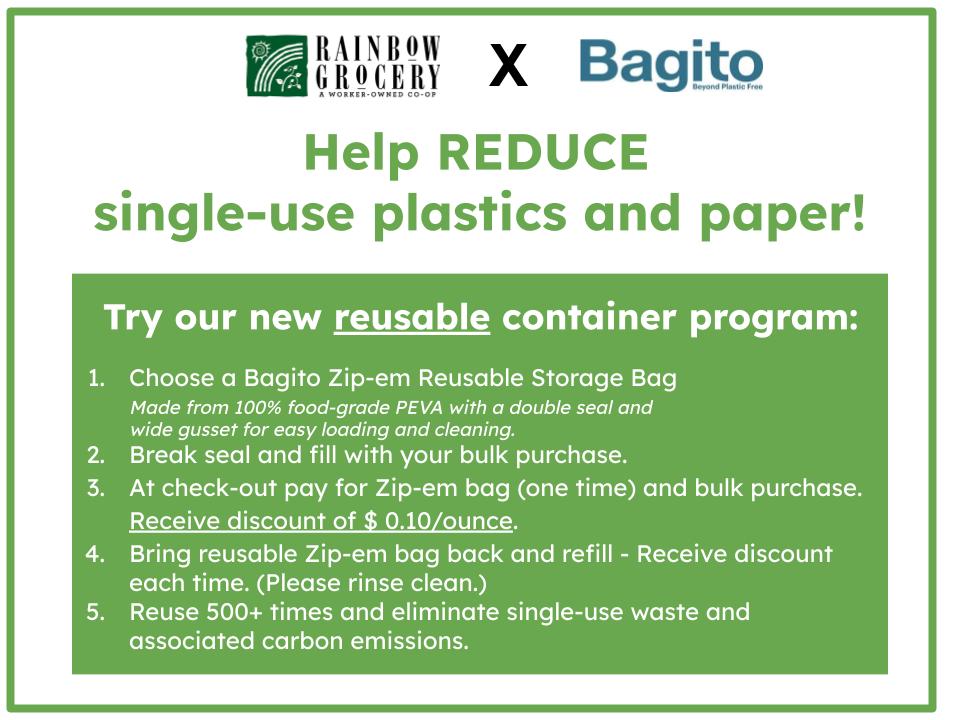 RAINBOW GROCERY
A WORKER-OWNED CO-OP

X

Bagito
Beyond Plastic Free

Help REDUCE
single-use plastics and paper!

Try our new reusable container program:

1. Choose a Bagito Zip-em Reusable Storage Bag
Made from 100% food-grade PEVA with a double seal and wide gusset for easy loading and cleaning.
2. Break seal and fill with your bulk purchase.
3. At check-out pay for Zip-em bag (one time) and bulk purchase. Receive discount of $ 0.10/ounce.
4. Bring reusable Zip-em bag back and refill - Receive discount each time. (Please rinse clean.)
5. Reuse 500+ times and eliminate single-use waste and associated carbon emissions.